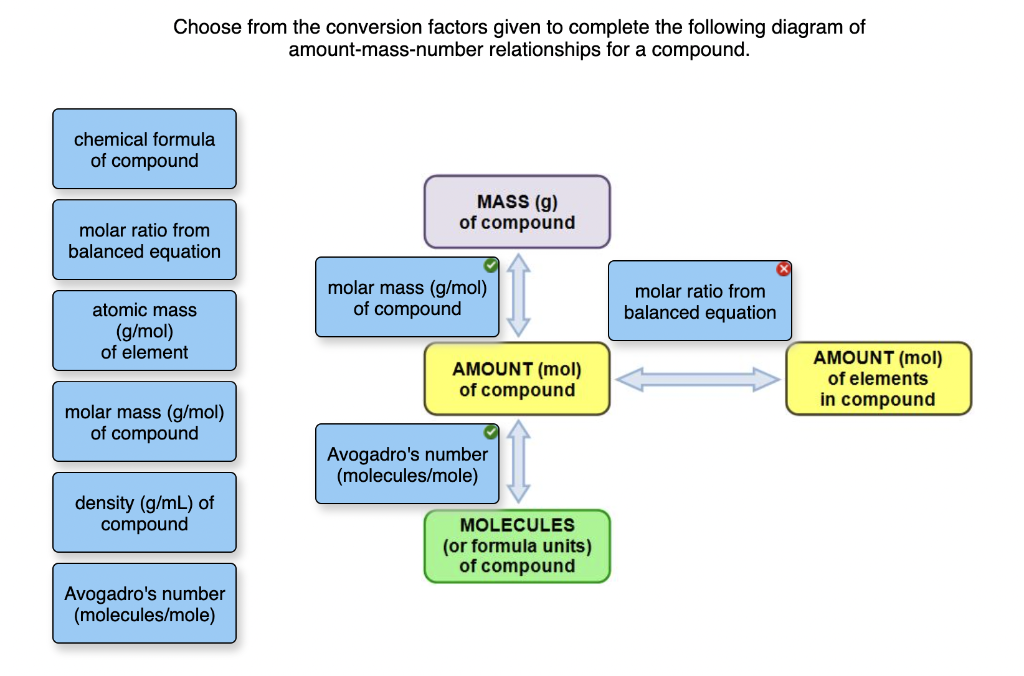 Choose from the conversion factors given to complete the following diagram of amount-mass-number relationships for a compound.

chemical formula of compound

molar ratio from balanced equation

atomic mass (g/mol) of element

molar mass (g/mol) of compound

density (g/mL) of compound

Avogadro's number (molecules/mole)

MASS (g) of compound

molar mass (g/mol) of compound

molar ratio from balanced equation

AMOUNT (mol) of compound

AMOUNT (mol) of elements in compound

Avogadro's number (molecules/mole)

MOLECULES (or formula units) of compound